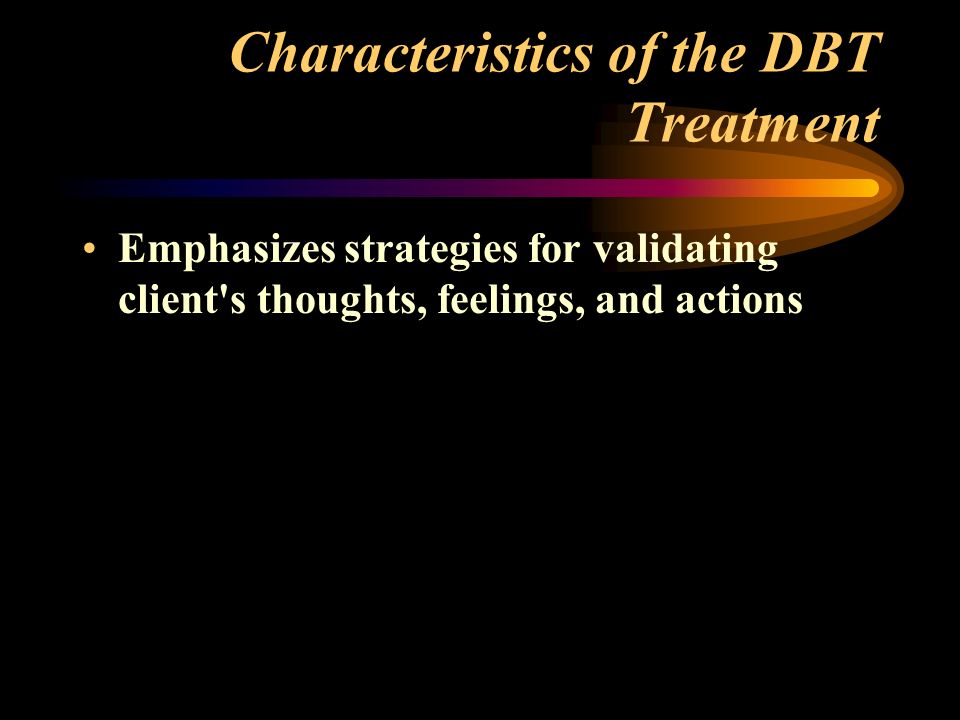 Characteristics of the DBT Treatment

• Emphasizes strategies for validating client's thoughts, feelings, and actions